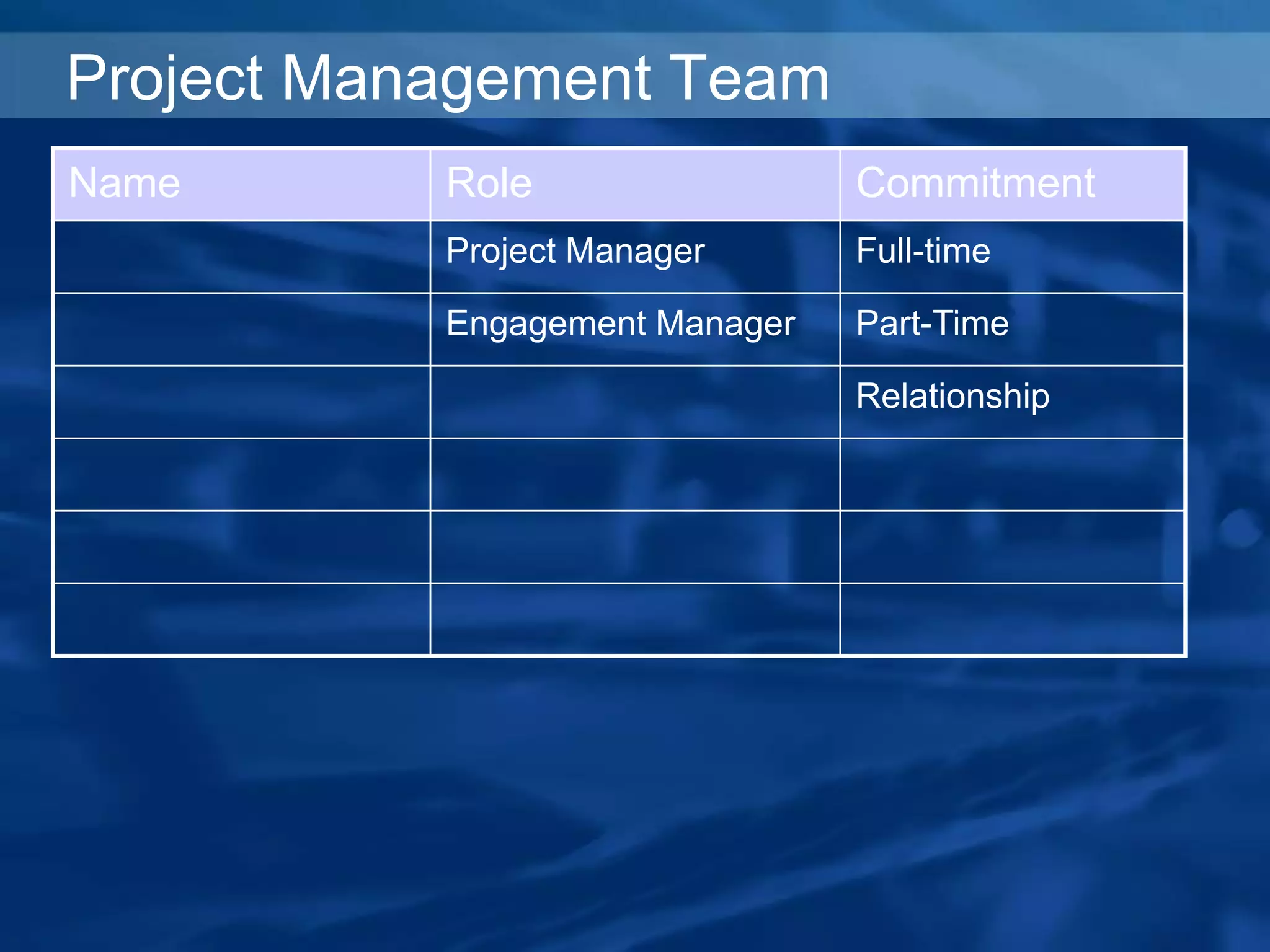 Project Management Team

| Name | Role | Commitment |
|---|---|---|
| | Project Manager | Full-time |
| | Engagement Manager | Part-Time |
| | | Relationship |
| | | |
| | | |
| | | |